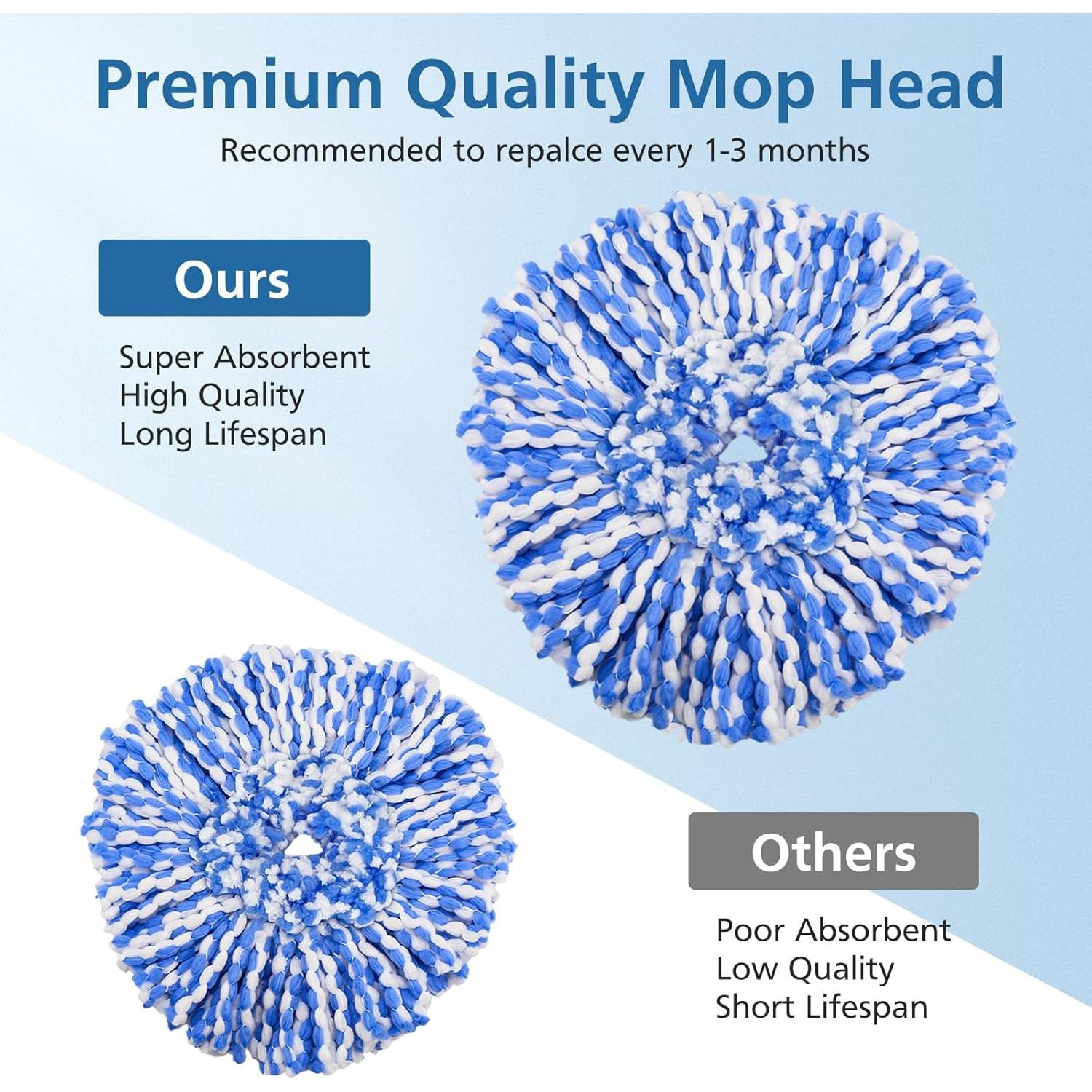 Premium Quality Mop Head
Recommended to repalce every 1-3 months

Ours
Super Absorbent
High Quality
Long Lifespan

Others
Poor Absorbent
Low Quality
Short Lifespan